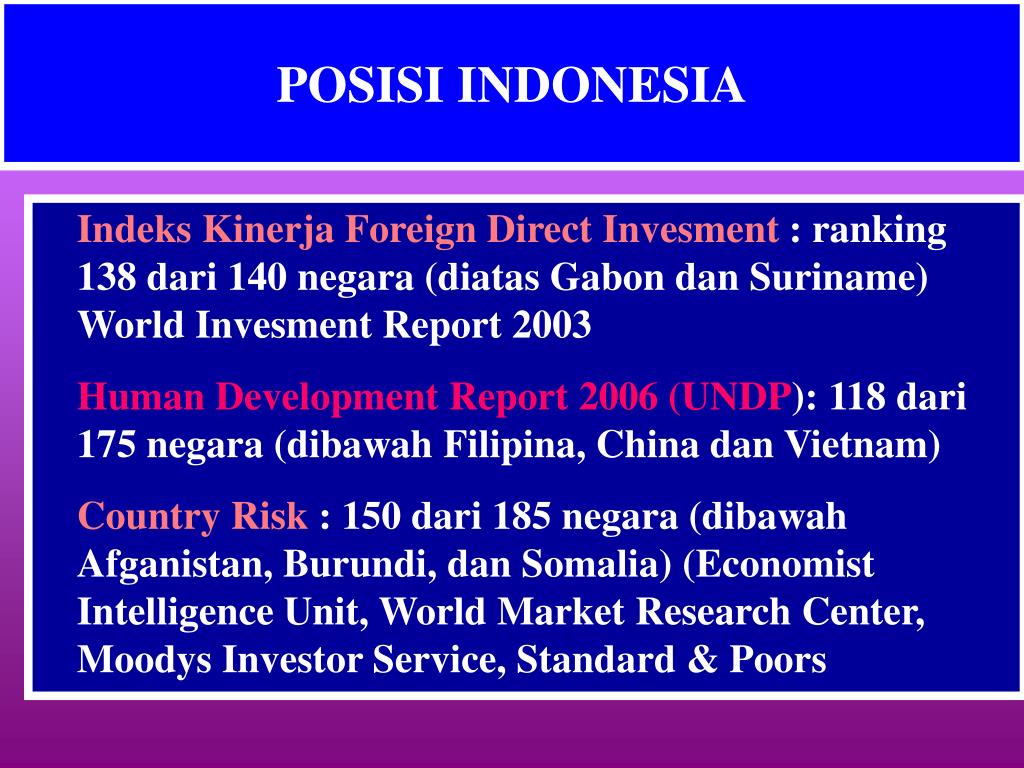 POSISI INDONESIA

Indeks Kinerja Foreign Direct Invesment : ranking 138 dari 140 negara (diatas Gabon dan Suriname) World Invesment Report 2003

Human Development Report 2006 (UNDP): 118 dari 175 negara (dibawah Filipina, China dan Vietnam)

Country Risk : 150 dari 185 negara (dibawah Afganistan, Burundi, dan Somalia) (Economist Intelligence Unit, World Market Research Center, Moodys Investor Service, Standard & Poors